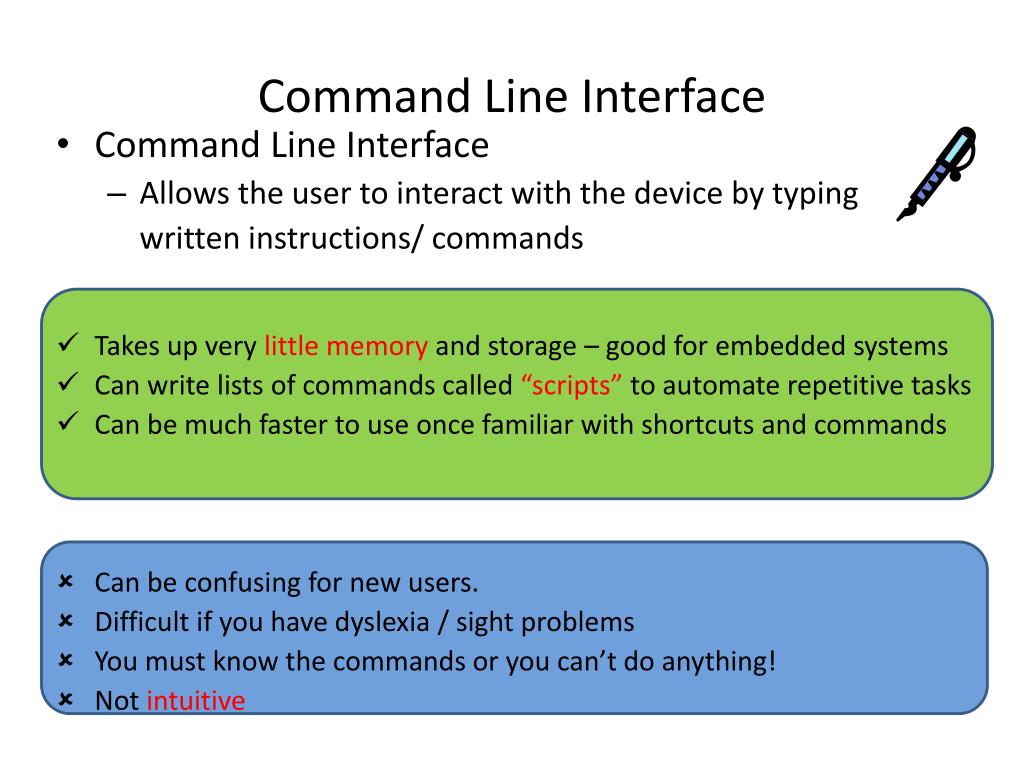 Command Line Interface

• Command Line Interface
– Allows the user to interact with the device by typing written instructions/ commands

✓ Takes up very little memory and storage – good for embedded systems
✓ Can write lists of commands called “scripts” to automate repetitive tasks
✓ Can be much faster to use once familiar with shortcuts and commands

× Can be confusing for new users.
× Difficult if you have dyslexia / sight problems
× You must know the commands or you can’t do anything!
× Not intuitive